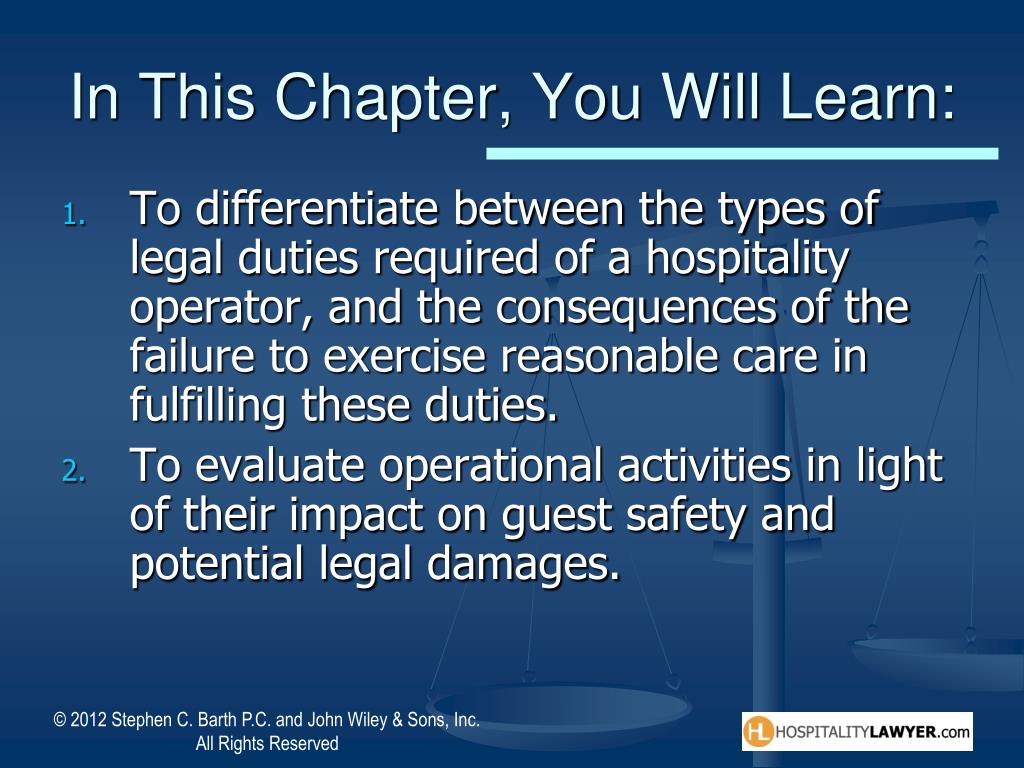 In This Chapter, You Will Learn:

1. To differentiate between the types of legal duties required of a hospitality operator, and the consequences of the failure to exercise reasonable care in fulfilling these duties.
2. To evaluate operational activities in light of their impact on guest safety and potential legal damages.

© 2012 Stephen C. Barth P.C. and John Wiley & Sons, Inc. All Rights Reserved

HL HOSPITALITYLAWYER.com